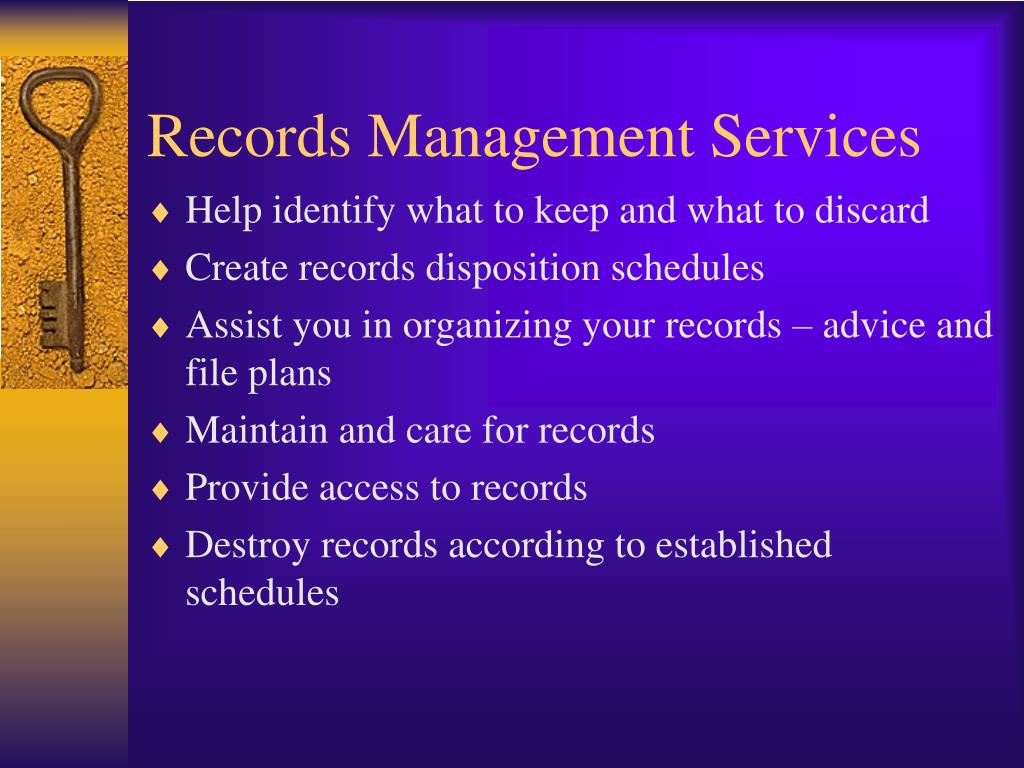 Records Management Services

♦ Help identify what to keep and what to discard
♦ Create records disposition schedules
♦ Assist you in organizing your records – advice and file plans
♦ Maintain and care for records
♦ Provide access to records
♦ Destroy records according to established schedules